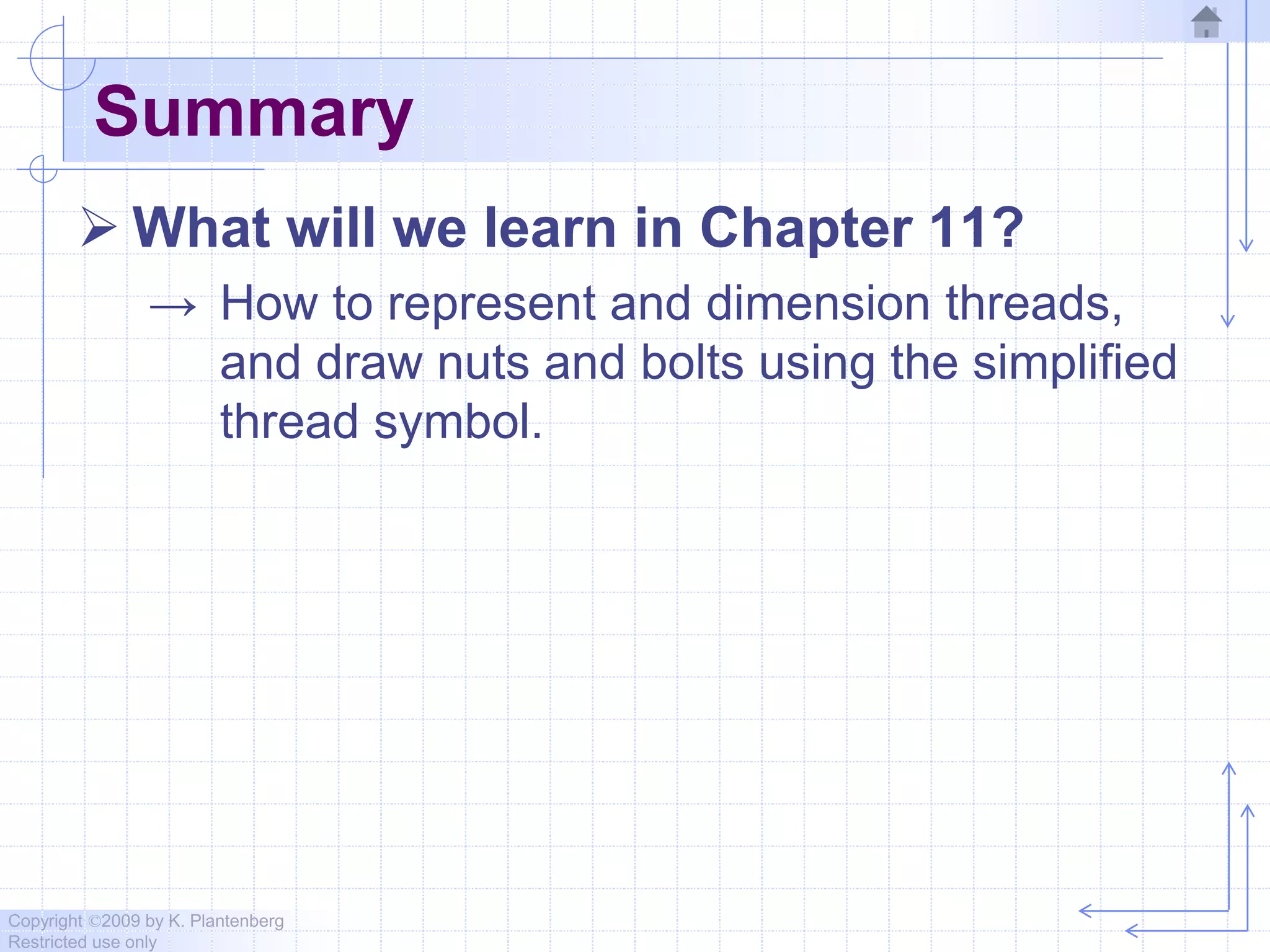 Summary

➢ What will we learn in Chapter 11?

→ How to represent and dimension threads, and draw nuts and bolts using the simplified thread symbol.

Copyright ©2009 by K. Plantenberg
Restricted use only